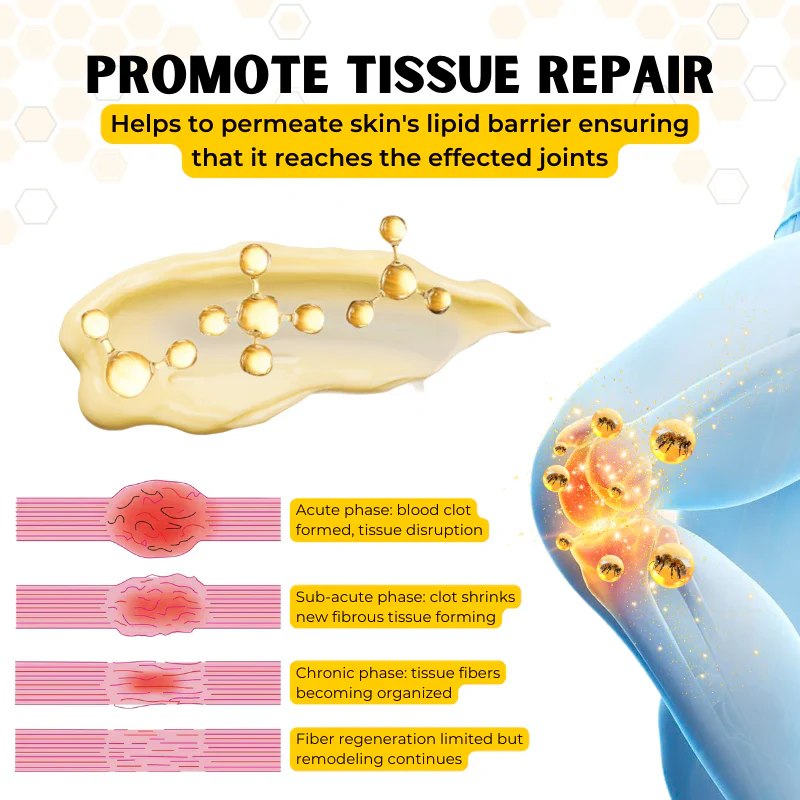 PROMOTE TISSUE REPAIR

Helps to permeate skin's lipid barrier ensuring that it reaches the effected joints

Acute phase: blood clot formed, tissue disruption

Sub-acute phase: clot shrinks new fibrous tissue forming

Chronic phase: tissue fibers becoming organized

Fiber regeneration limited but remodeling continues